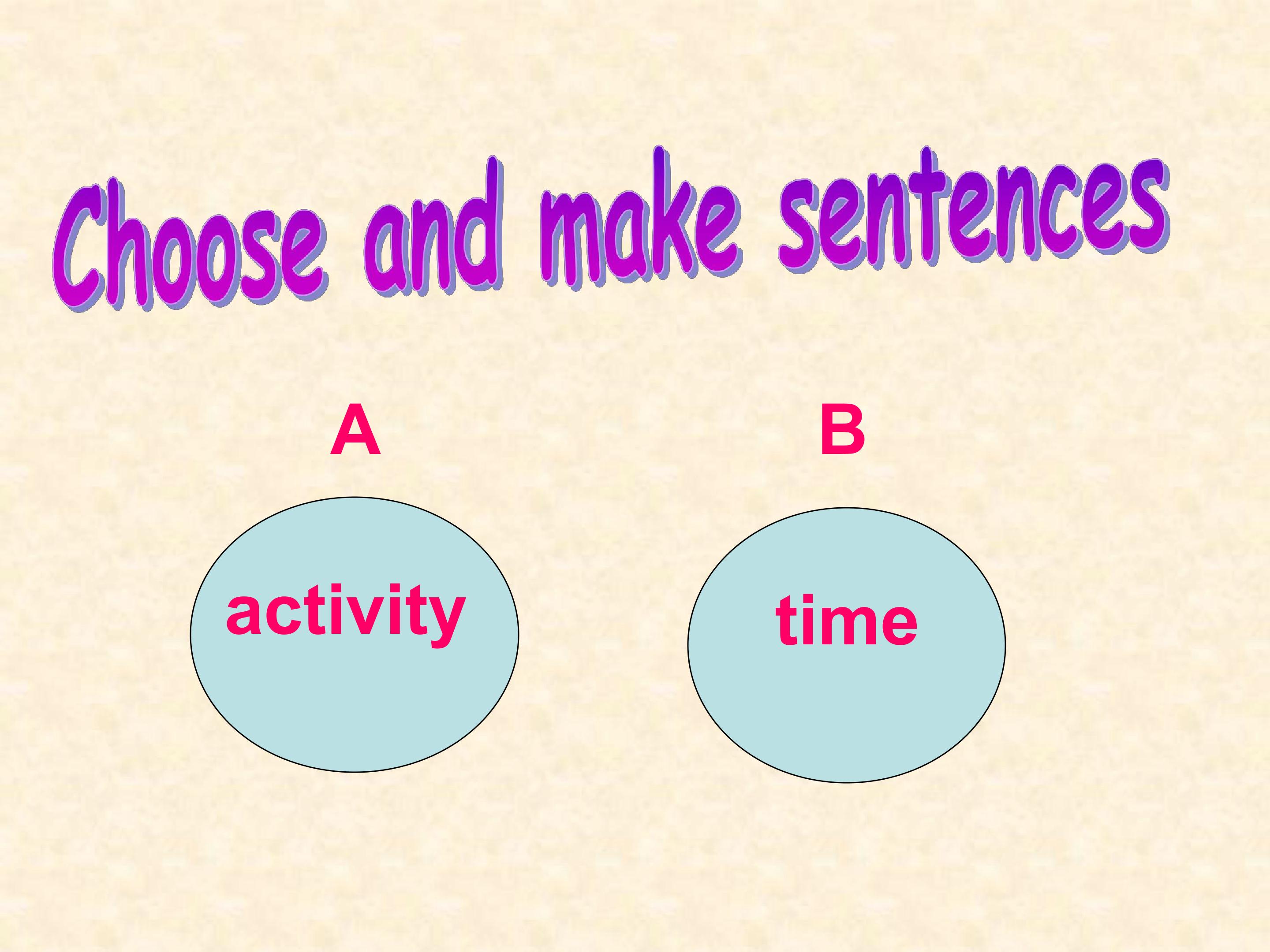 Choose and make sentences

A

activity

B

time